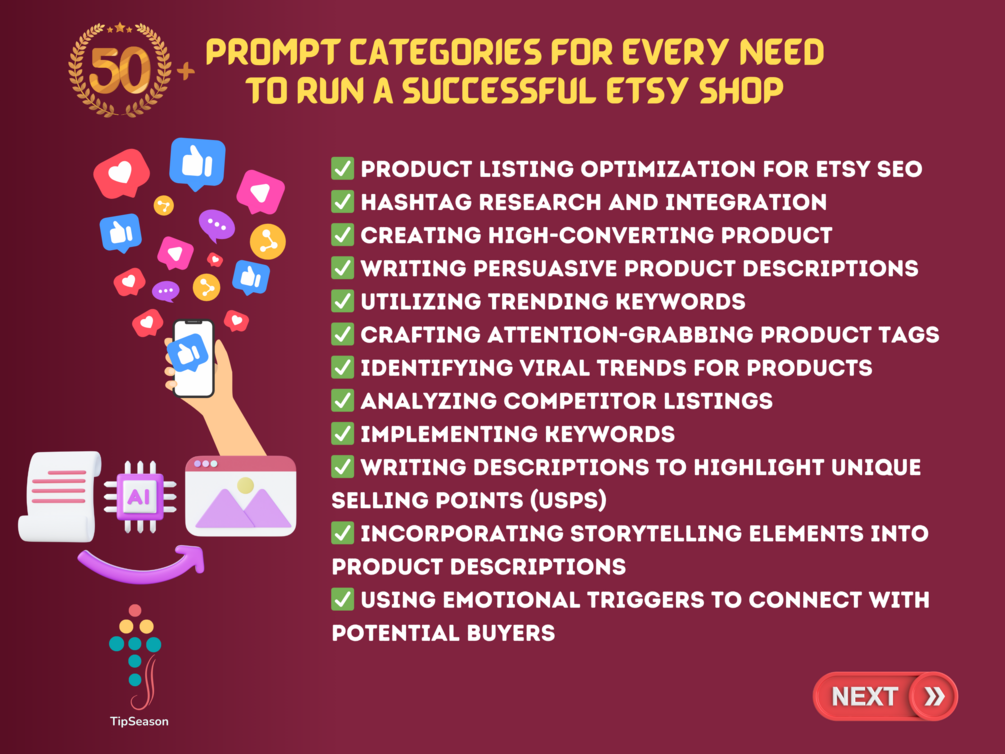 50+ PROMPT CATEGORIES FOR EVERY NEED TO RUN A SUCCESSFUL ETSY SHOP

✅ PRODUCT LISTING OPTIMIZATION FOR ETSY SEO
✅ HASHTAG RESEARCH AND INTEGRATION
✅ CREATING HIGH-CONVERTING PRODUCT
✅ WRITING PERSUASIVE PRODUCT DESCRIPTIONS
✅ UTILIZING TRENDING KEYWORDS
✅ CRAFTING ATTENTION-GRABBING PRODUCT TAGS
✅ IDENTIFYING VIRAL TRENDS FOR PRODUCTS
✅ ANALYZING COMPETITOR LISTINGS
✅ IMPLEMENTING KEYWORDS
✅ WRITING DESCRIPTIONS TO HIGHLIGHT UNIQUE SELLING POINTS (USPS)
✅ INCORPORATING STORYTELLING ELEMENTS INTO PRODUCT DESCRIPTIONS
✅ USING EMOTIONAL TRIGGERS TO CONNECT WITH POTENTIAL BUYERS

AI

TipSeason

NEXT »